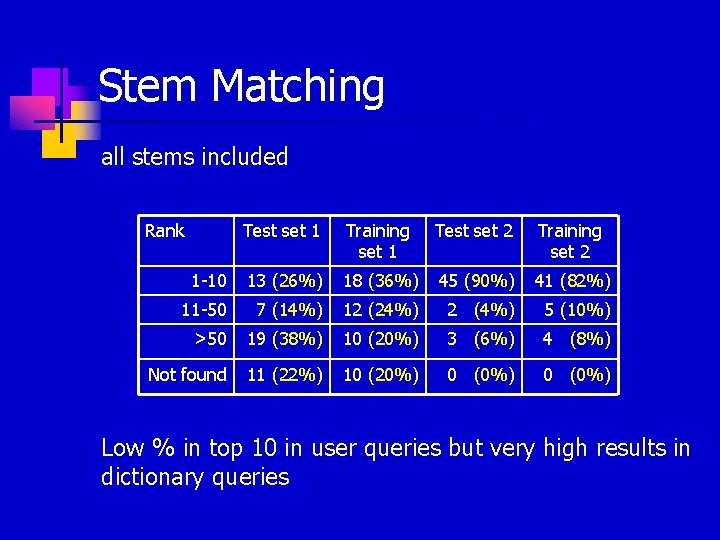 Stem Matching

all stems included

| Rank | Test set 1 | Training set 1 | Test set 2 | Training set 2 |
|---|---|---|---|---|
| 1-10 | 13 (26%) | 18 (36%) | 45 (90%) | 41 (82%) |
| 11-50 | 7 (14%) | 12 (24%) | 2 (4%) | 5 (10%) |
| >50 | 19 (38%) | 10 (20%) | 3 (6%) | 4 (8%) |
| Not found | 11 (22%) | 10 (20%) | 0 (0%) | 0 (0%) |

Low % in top 10 in user queries but very high results in dictionary queries